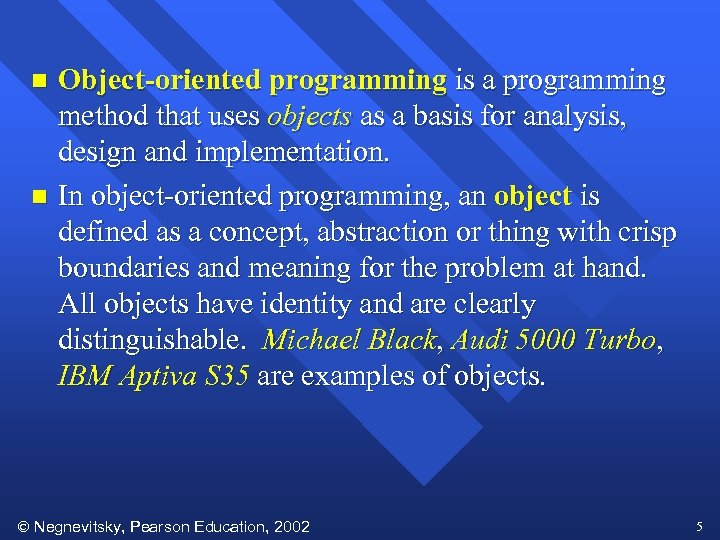 ■ Object-oriented programming is a programming method that uses objects as a basis for analysis, design and implementation.

■ In object-oriented programming, an object is defined as a concept, abstraction or thing with crisp boundaries and meaning for the problem at hand. All objects have identity and are clearly distinguishable. Michael Black, Audi 5000 Turbo, IBM Aptiva S35 are examples of objects.

© Negnevitsky, Pearson Education, 2002

5